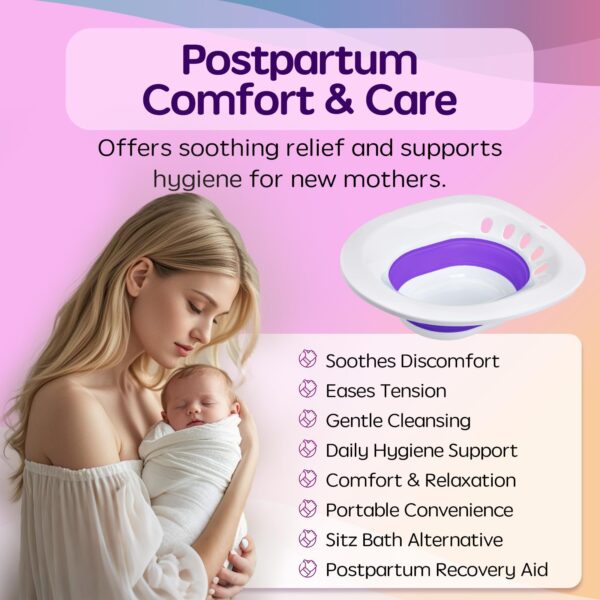 Postpartum Comfort & Care

Offers soothing relief and supports hygiene for new mothers.

Soothes Discomfort
Eases Tension
Gentle Cleansing
Daily Hygiene Support
Comfort & Relaxation
Portable Convenience
Sitz Bath Alternative
Postpartum Recovery Aid